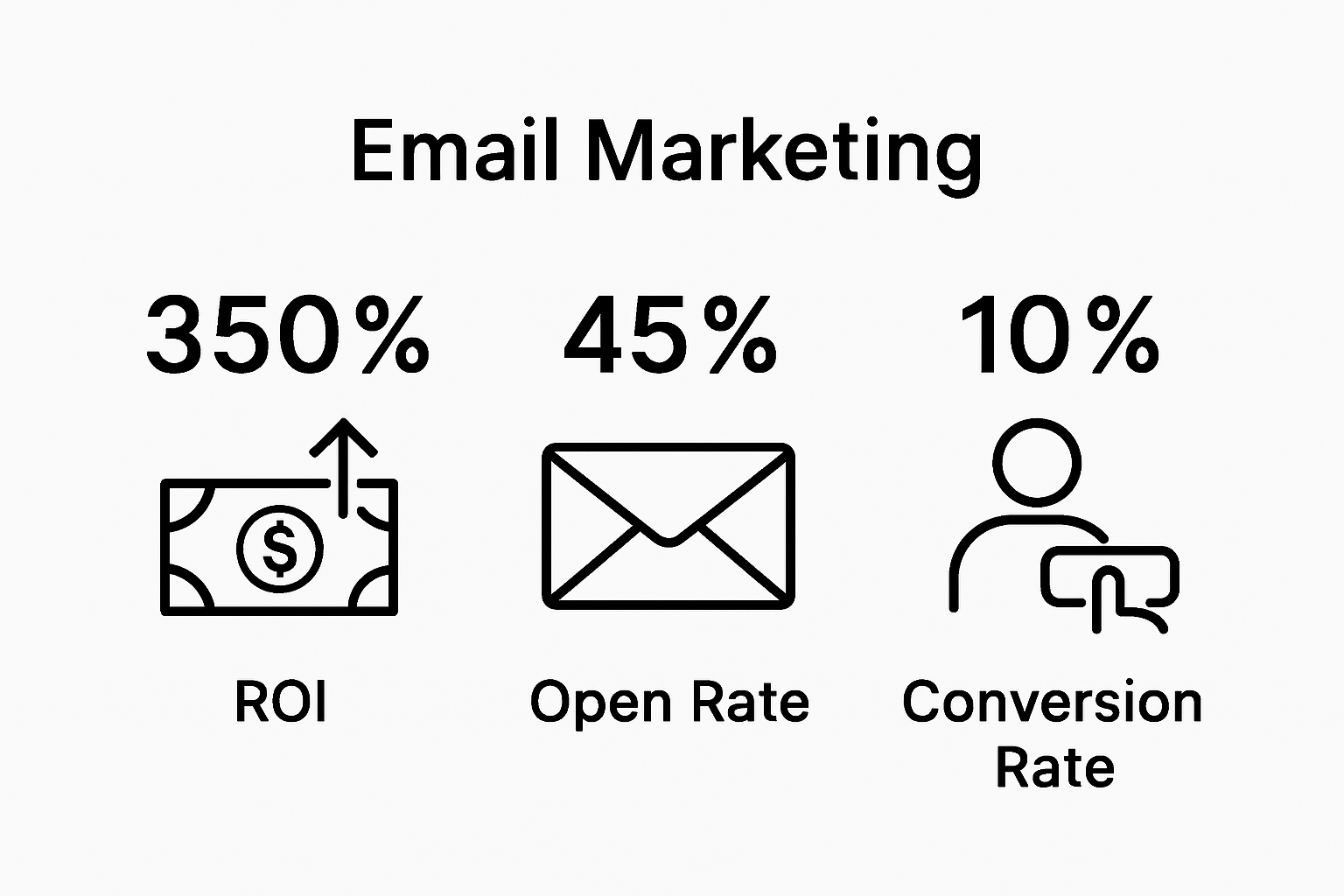 Email Marketing

350%

$

ROI

45%

Open Rate

10%

Conversion Rate